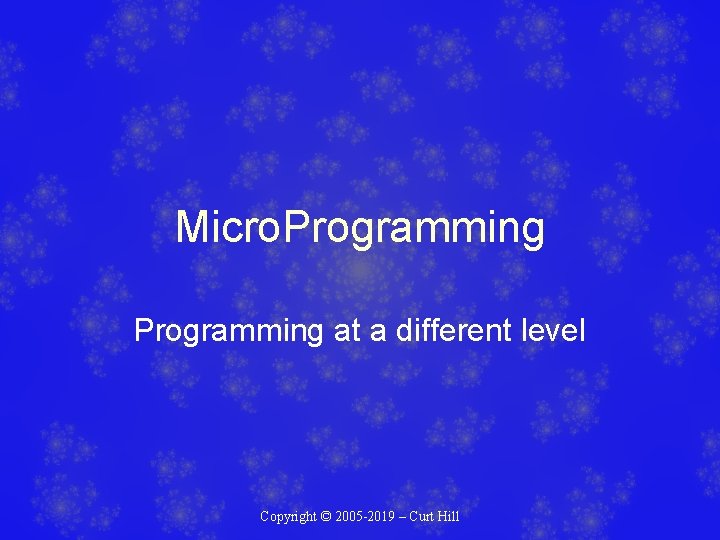 MicroProgramming

Programming at a different level

Copyright © 2005-2019 – Curt Hill